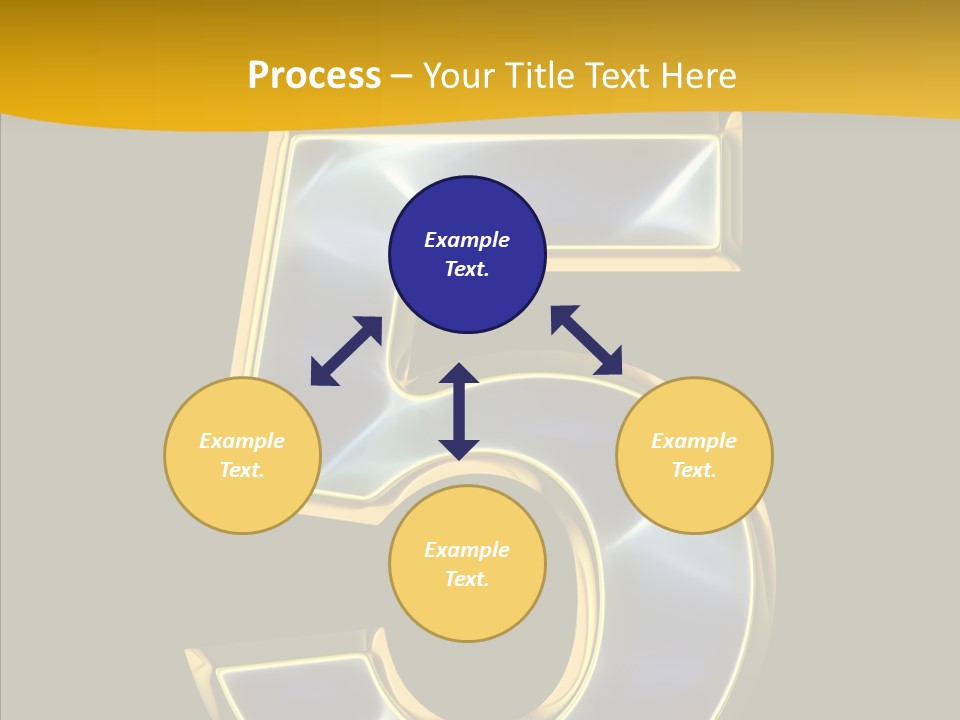 Process – Your Title Text Here

Example Text.

Example Text.

Example Text.

Example Text.